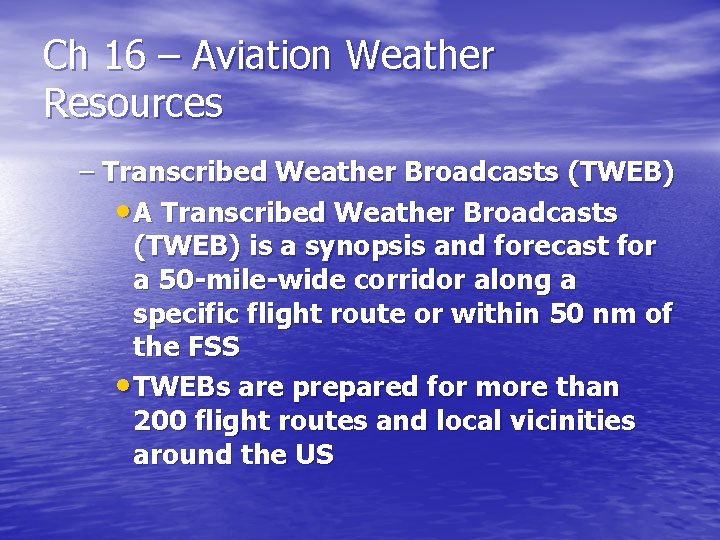 Ch 16 – Aviation Weather Resources

– Transcribed Weather Broadcasts (TWEB)

• A Transcribed Weather Broadcasts (TWEB) is a synopsis and forecast for a 50-mile-wide corridor along a specific flight route or within 50 nm of the FSS

• TWEBs are prepared for more than 200 flight routes and local vicinities around the US